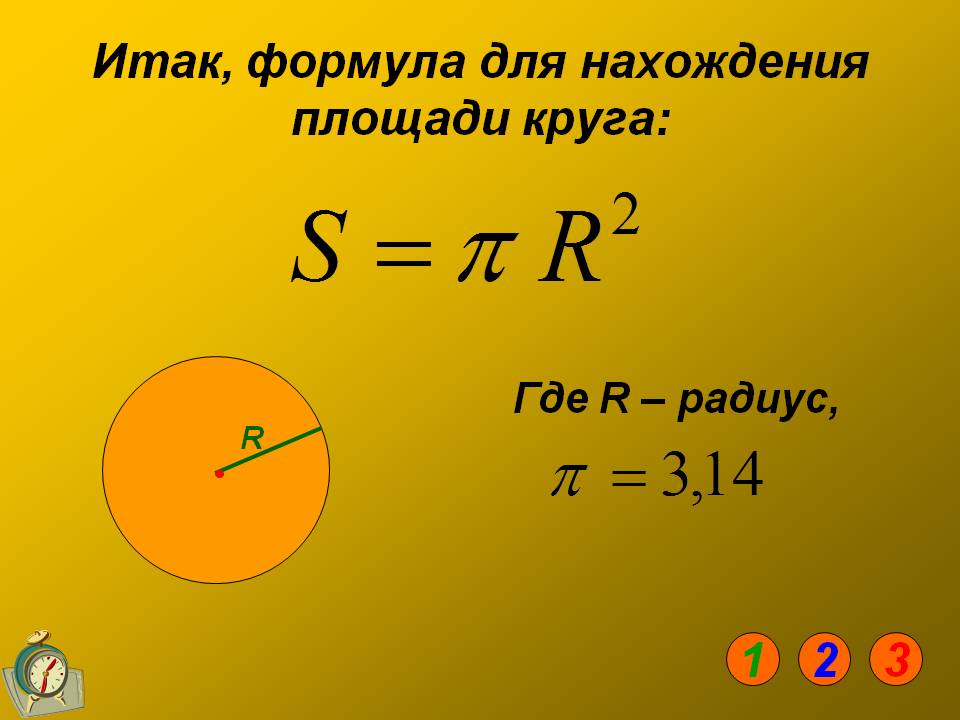 Итак, формула для нахождения площади круга:

$S = \pi R^2$

R

Где R – радиус,

$\pi = 3,14$

1 2 3